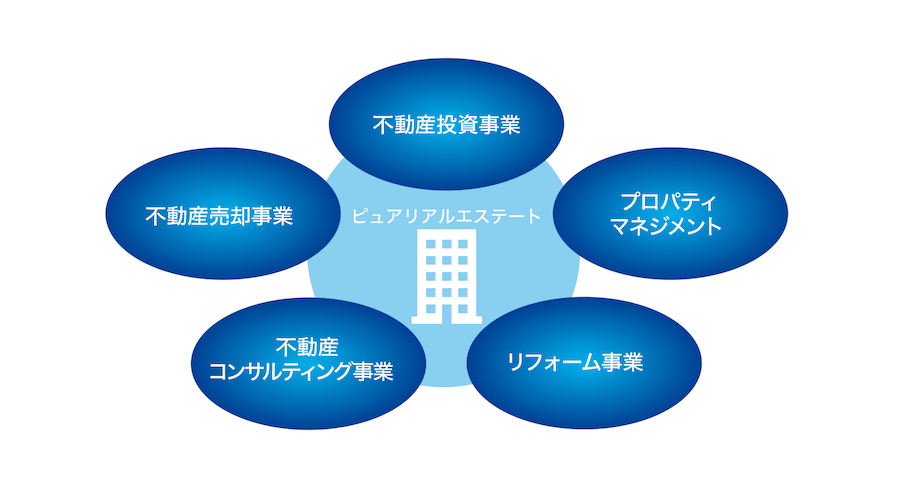 不動産投資事業

不動産売却事業

ピュアリアルエステート

プロパティ
マネジメント

不動産
コンサルティング事業

リフォーム事業